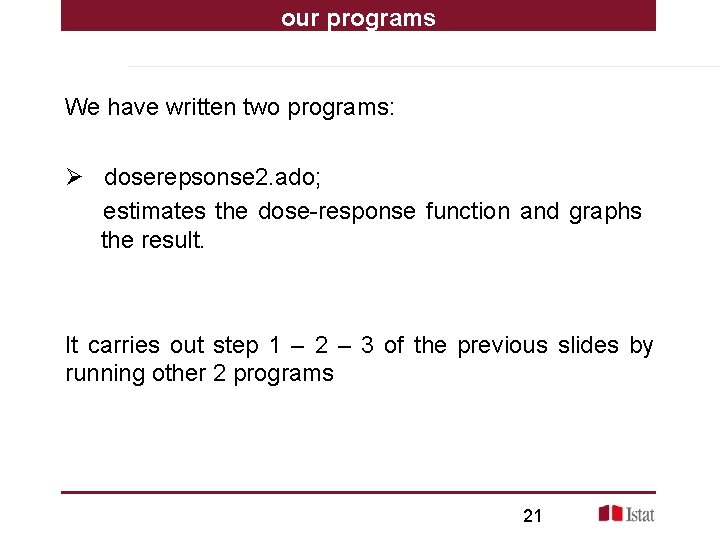 our programs

We have written two programs:

➢ doserepsonse2.ado;
estimates the dose-response function and graphs the result.

It carries out step 1 – 2 – 3 of the previous slides by running other 2 programs

21

Istat